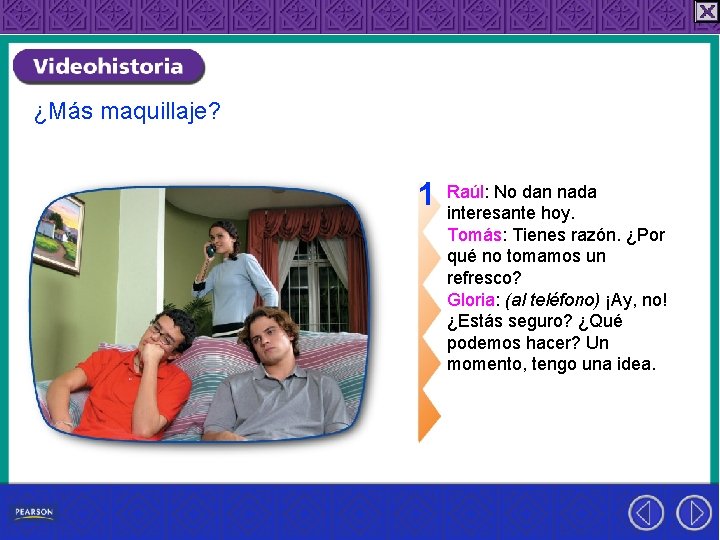 Videohistoria

¿Más maquillaje?

1

Raúl: No dan nada interesante hoy.

Tomás: Tienes razón. ¿Por qué no tomamos un refresco?

Gloria: (al teléfono) ¡Ay, no! ¿Estás seguro? ¿Qué podemos hacer? Un momento, tengo una idea.

PEARSON